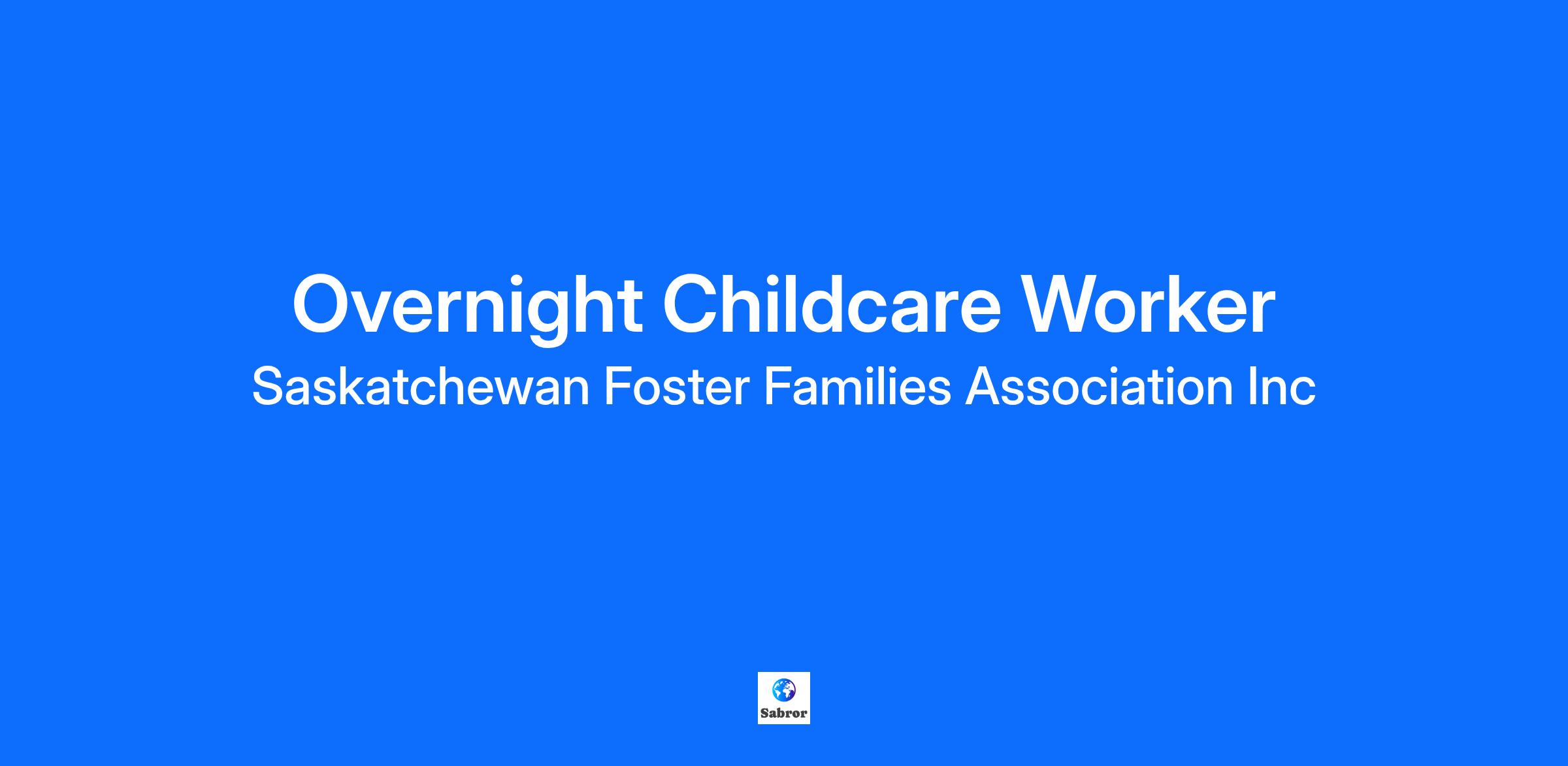 Overnight Childcare Worker
Saskatchewan Foster Families Association Inc

Sabror